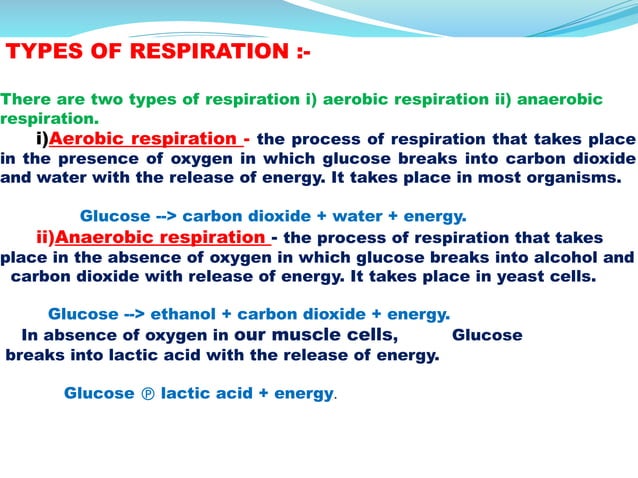 TYPES OF RESPIRATION :-

There are two types of respiration i) aerobic respiration ii) anaerobic respiration.

i)Aerobic respiration - the process of respiration that takes place in the presence of oxygen in which glucose breaks into carbon dioxide and water with the release of energy. It takes place in most organisms.

Glucose --> carbon dioxide + water + energy.

ii)Anaerobic respiration - the process of respiration that takes place in the absence of oxygen in which glucose breaks into alcohol and carbon dioxide with release of energy. It takes place in yeast cells.

Glucose --> ethanol + carbon dioxide + energy.

In absence of oxygen in our muscle cells, Glucose breaks into lactic acid with the release of energy.

Glucose ℗ lactic acid + energy.